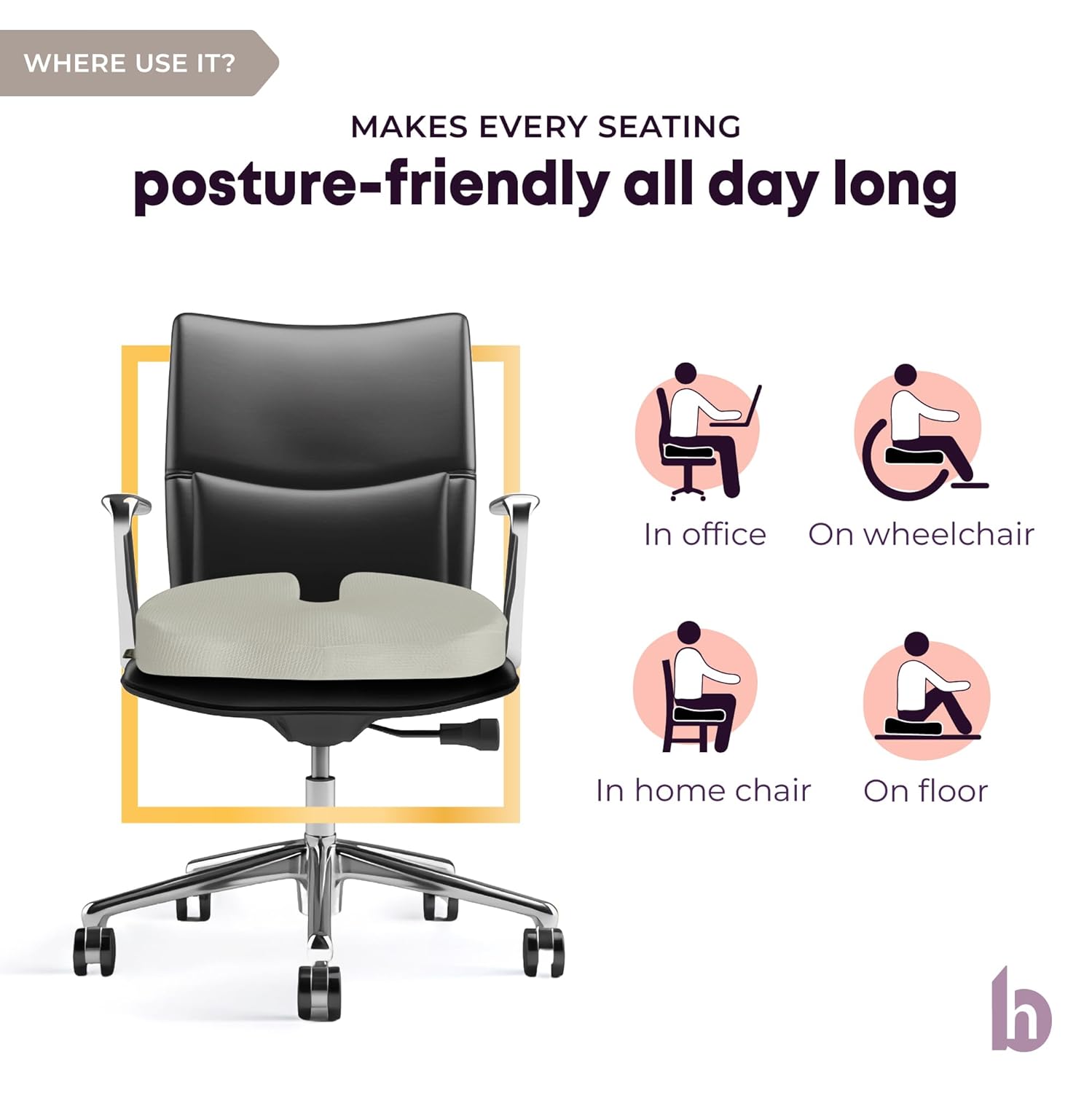 WHERE USE IT?

MAKES EVERY SEATING
posture-friendly all day long

In office

On wheelchair

In home chair

On floor

b